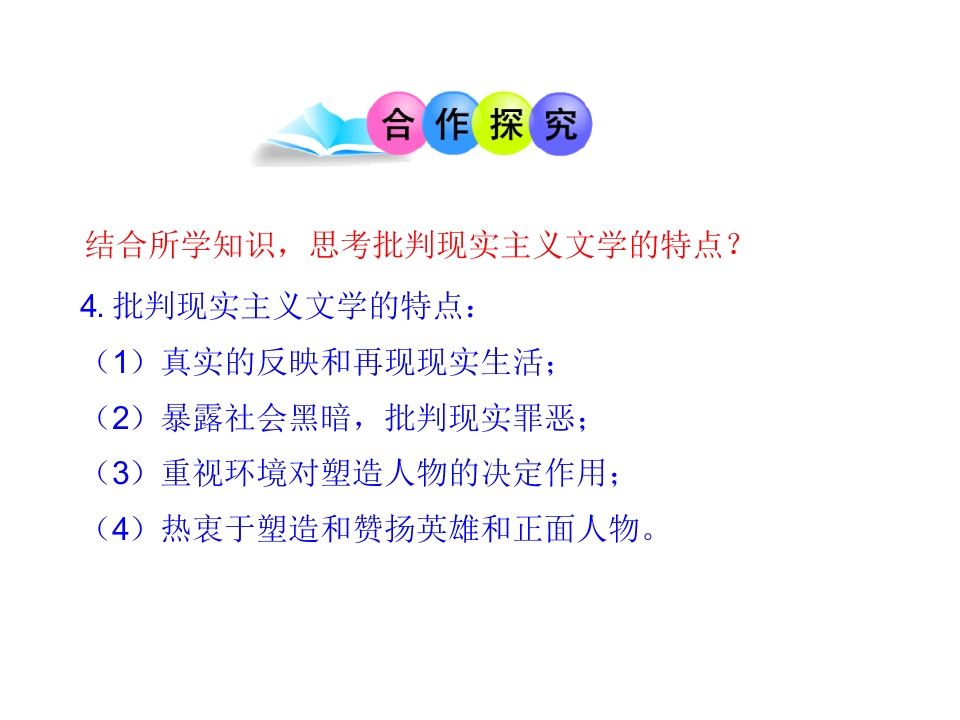 合作探究

结合所学知识，思考批判现实主义文学的特点？

4. 批判现实主义文学的特点：

（1）真实的反映和再现现实生活；

（2）暴露社会黑暗，批判现实罪恶；

（3）重视环境对塑造人物的决定作用；

（4）热衷于塑造和赞扬英雄和正面人物。